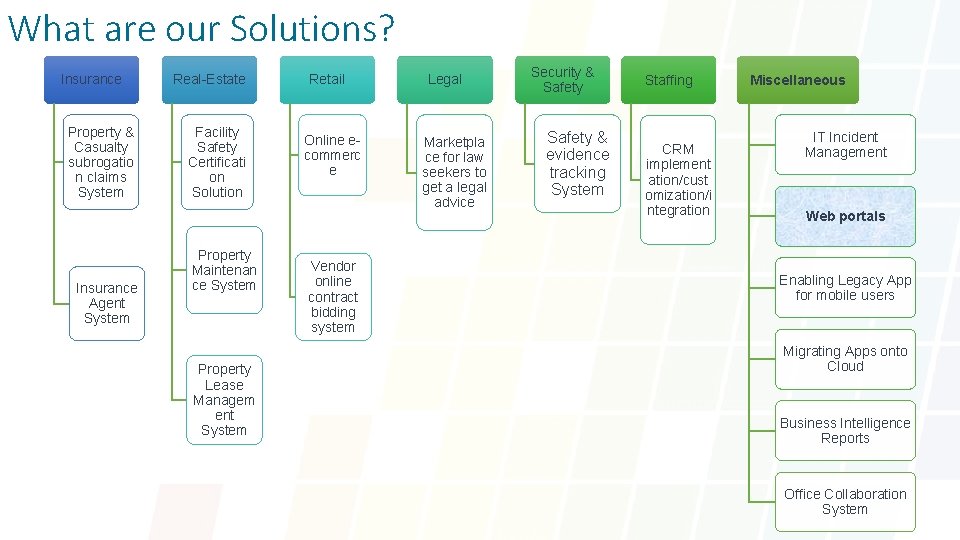 What are our Solutions?

Insurance

Property & Casualty subrogation claims System

Insurance Agent System

Real-Estate

Facility Safety Certification Solution

Property Maintenance System

Property Lease Management System

Retail

Online e-commerce

Vendor online contract bidding system

Legal

Marketplace for law seekers to get a legal advice

Security & Safety

Safety & evidence tracking System

Staffing

CRM implementation/customization/integration

Miscellaneous

IT Incident Management

Web portals

Enabling Legacy App for mobile users

Migrating Apps onto Cloud

Business Intelligence Reports

Office Collaboration System